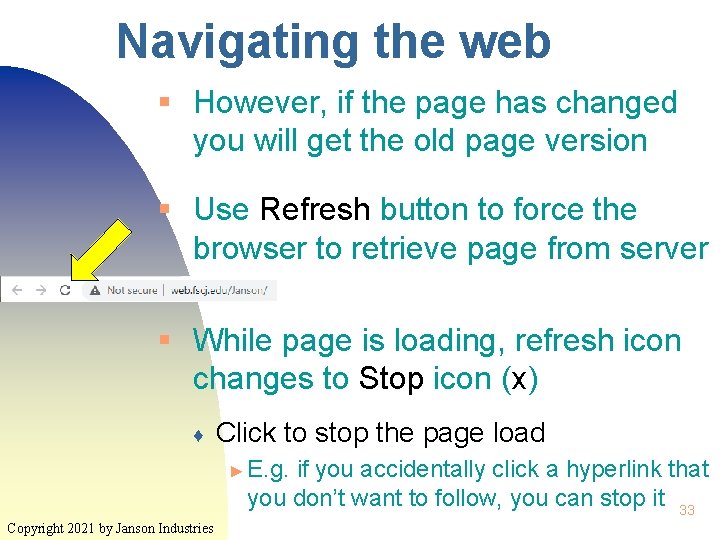 Navigating the web

However, if the page has changed you will get the old page version

Use Refresh button to force the browser to retrieve page from server

Not secure | web.fscj.edu/Janson/

While page is loading, refresh icon changes to Stop icon (x)

Click to stop the page load

E.g. if you accidentally click a hyperlink that you don't want to follow, you can stop it

33

Copyright 2021 by Janson Industries